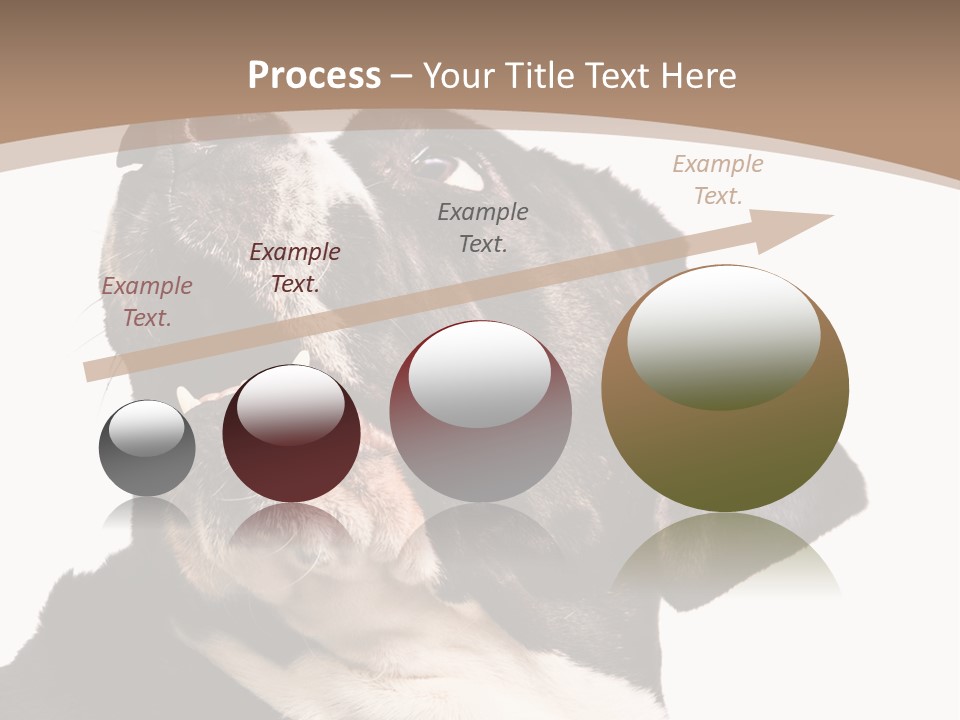 Process – Your Title Text Here

Example Text.

Example Text.

Example Text.

Example Text.